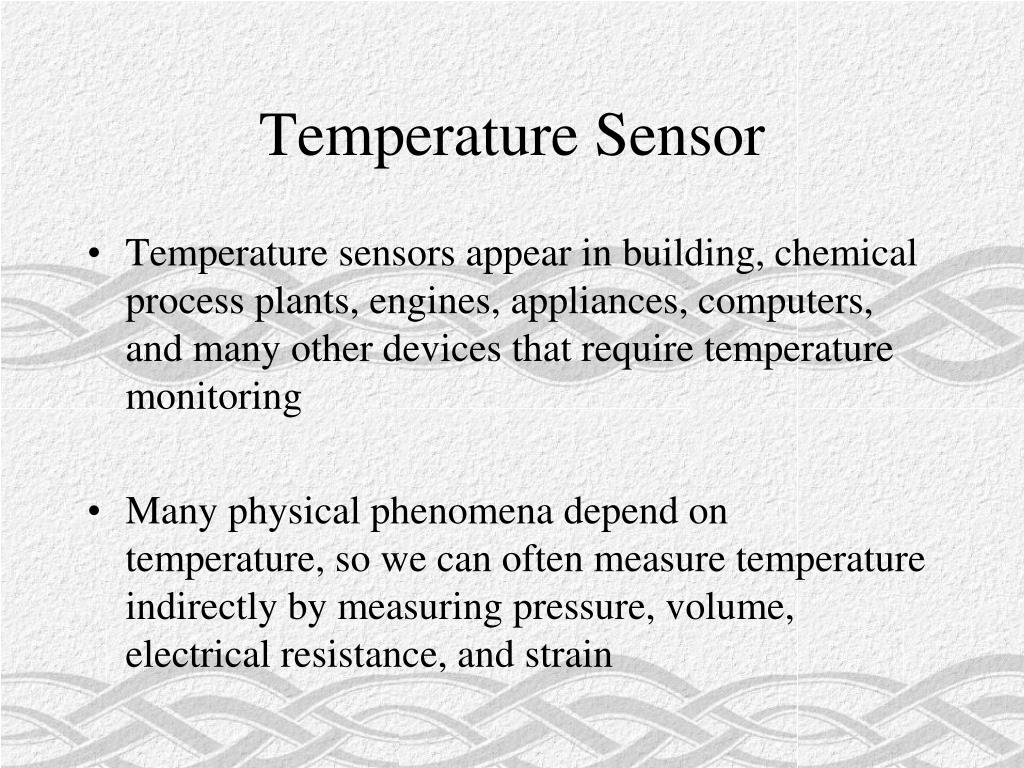 Temperature Sensor

• Temperature sensors appear in building, chemical process plants, engines, appliances, computers, and many other devices that require temperature monitoring

• Many physical phenomena depend on temperature, so we can often measure temperature indirectly by measuring pressure, volume, electrical resistance, and strain